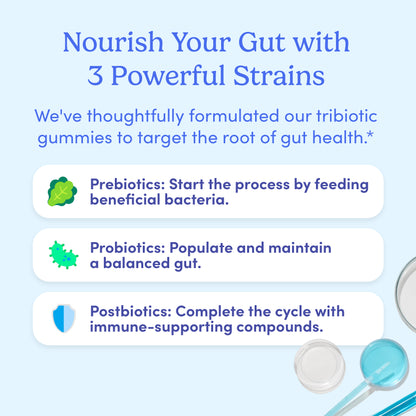 Nourish Your Gut with 3 Powerful Strains

We've thoughtfully formulated our tribiotic gummies to target the root of gut health.*

Prebiotics: Start the process by feeding beneficial bacteria.

Probiotics: Populate and maintain a balanced gut.

Postbiotics: Complete the cycle with immune-supporting compounds.